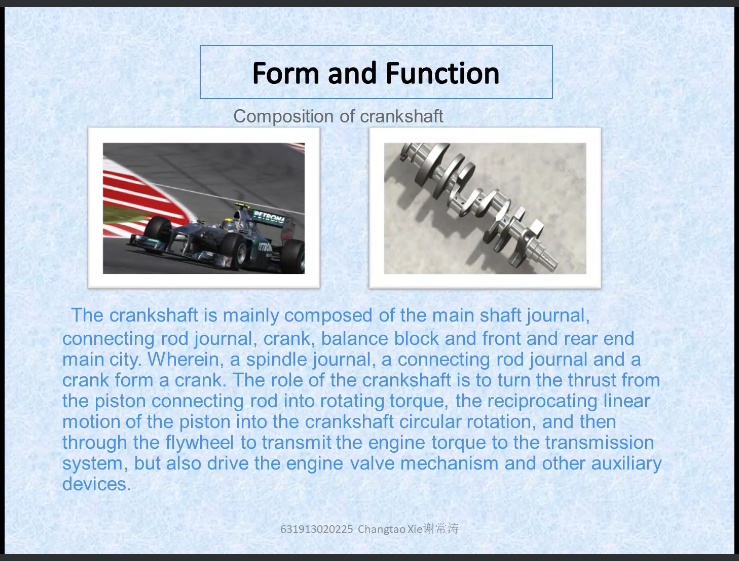 Form and Function

Composition of crankshaft

PETRONAS

The crankshaft is mainly composed of the main shaft journal, connecting rod journal, crank, balance block and front and rear end main city. Wherein, a spindle journal, a connecting rod journal and a crank form a crank. The role of the crankshaft is to turn the thrust from the piston connecting rod into rotating torque, the reciprocating linear motion of the piston into the crankshaft circular rotation, and then through the flywheel to transmit the engine torque to the transmission system, but also drive the engine valve mechanism and other auxiliary devices.

631913020225 Changtao Xie谢常涛